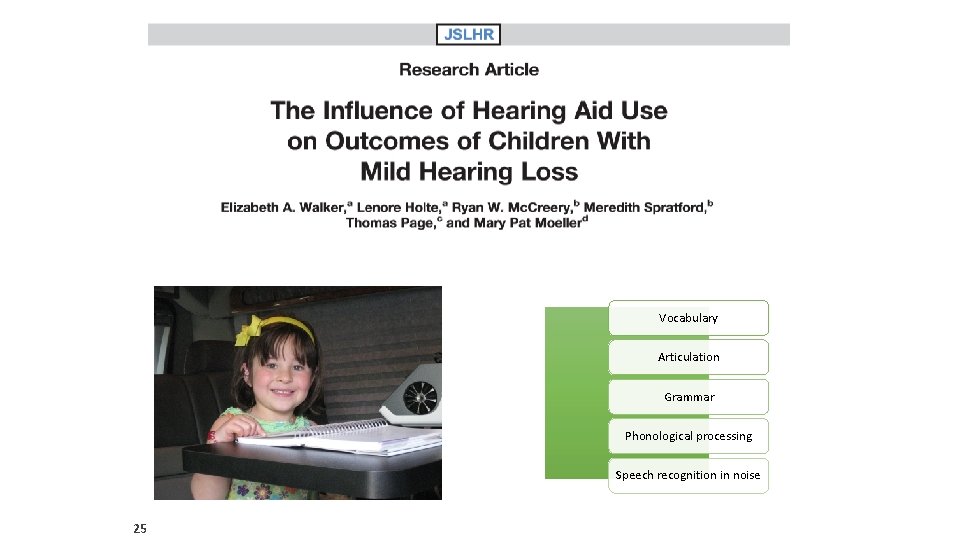 JSLHR

Research Article

The Influence of Hearing Aid Use on Outcomes of Children With Mild Hearing Loss

Elizabeth A. Walker,$^a$ Lenore Holte,$^a$ Ryan W. McCreery,$^b$ Meredith Spratford,$^b$ Thomas Page,$^c$ and Mary Pat Moeller$^d$

Vocabulary

Articulation

Grammar

Phonological processing

Speech recognition in noise

25